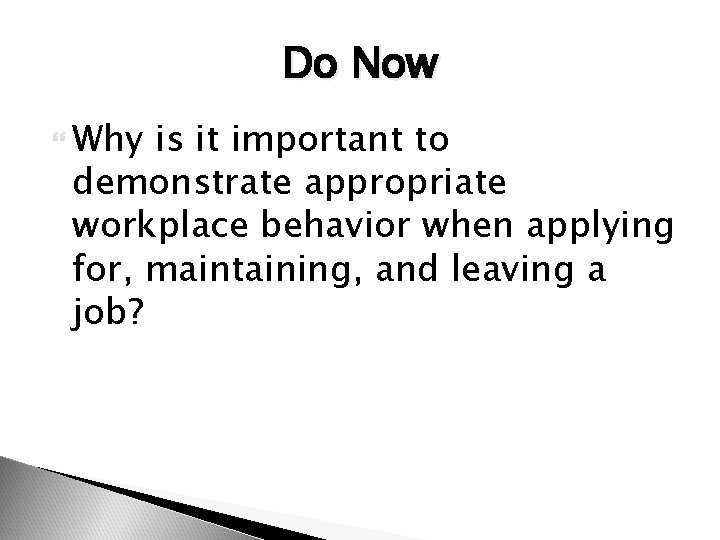 Do Now

Why is it important to demonstrate appropriate workplace behavior when applying for, maintaining, and leaving a job?